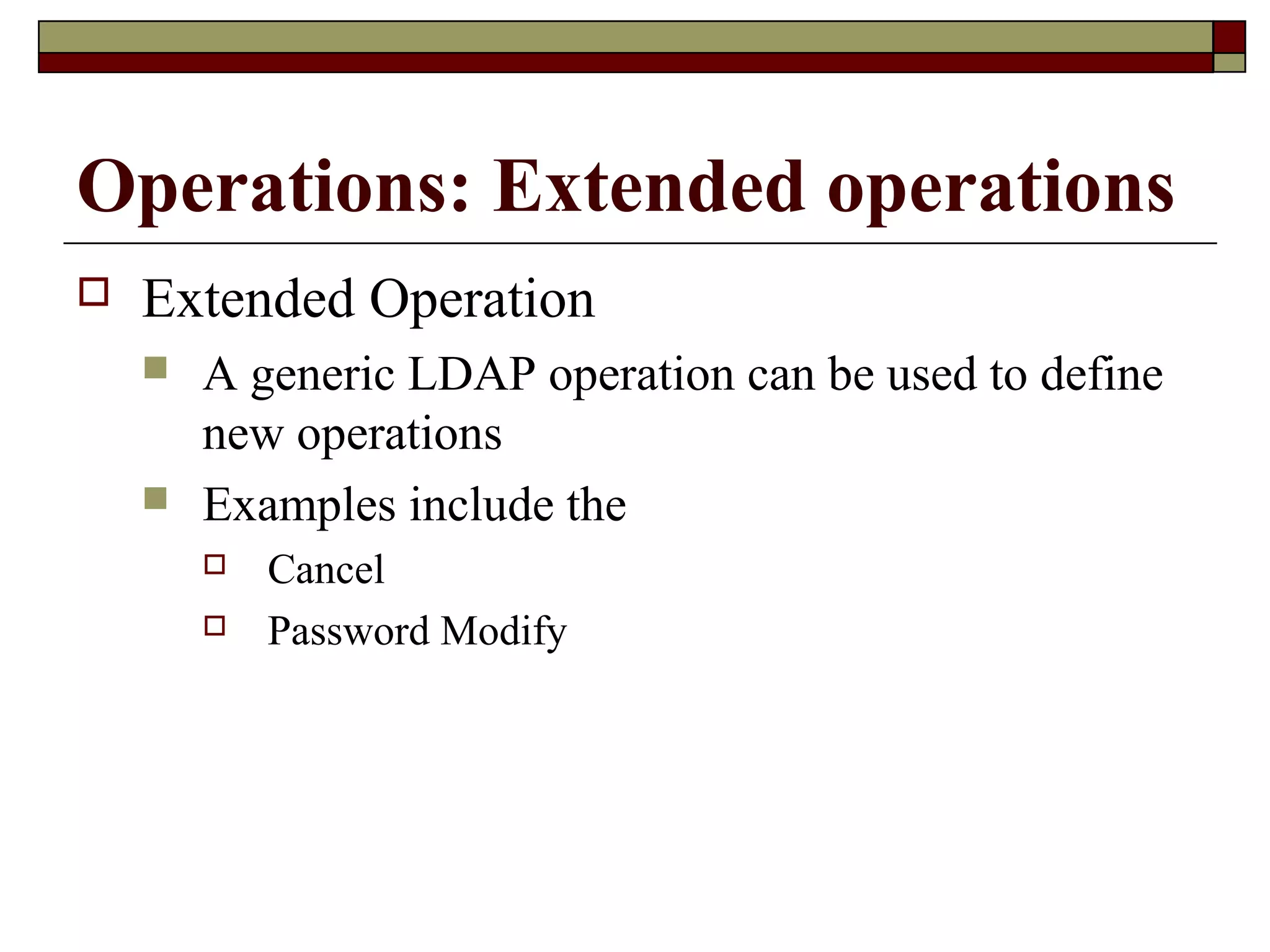 Operations: Extended operations

Extended Operation

A generic LDAP operation can be used to define new operations

Examples include the

Cancel

Password Modify